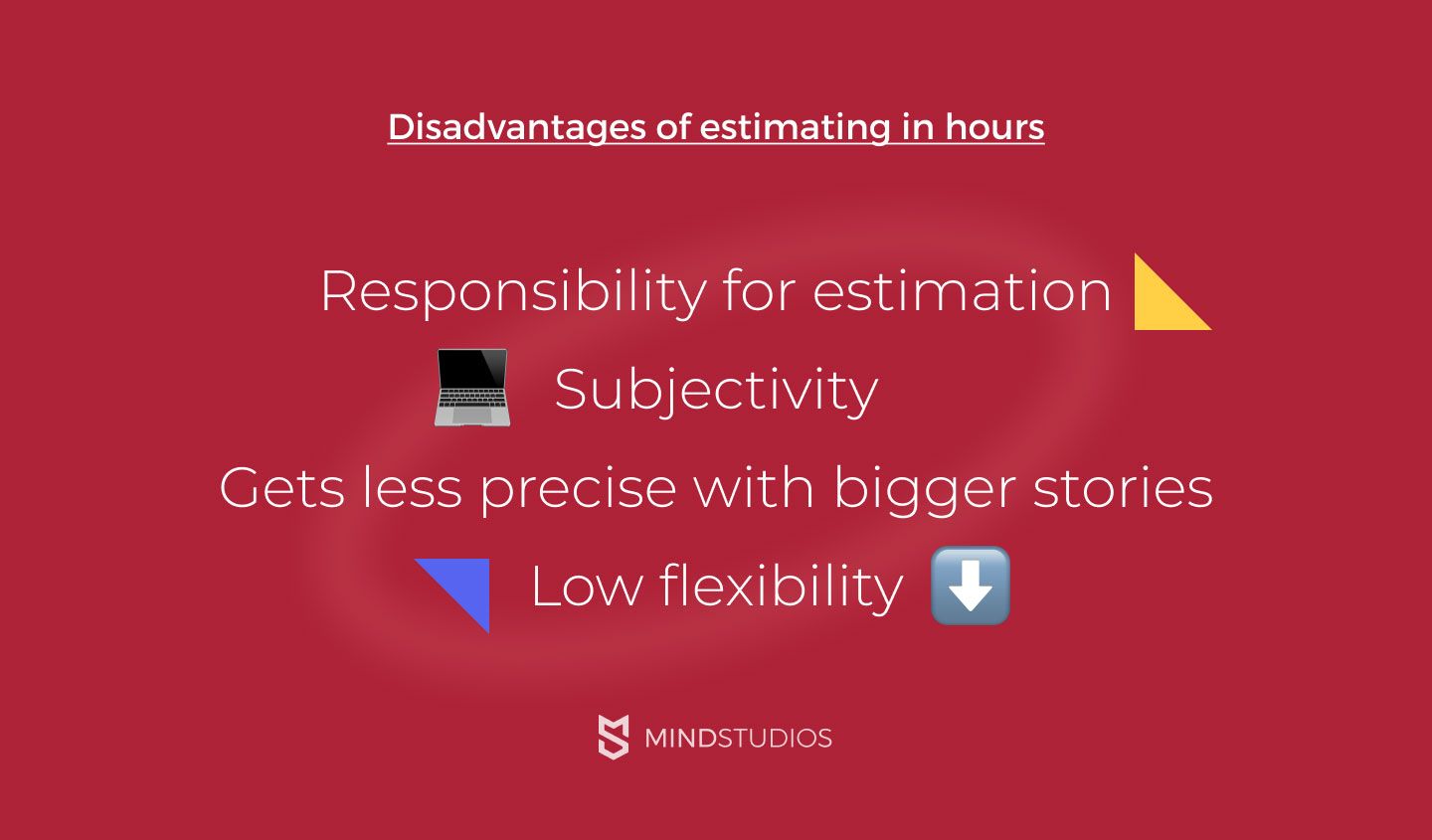 Disadvantages of estimating in hours

Responsibility for estimation

Subjectivity

Gets less precise with bigger stories

Low flexibility

MINDSTUDIOS